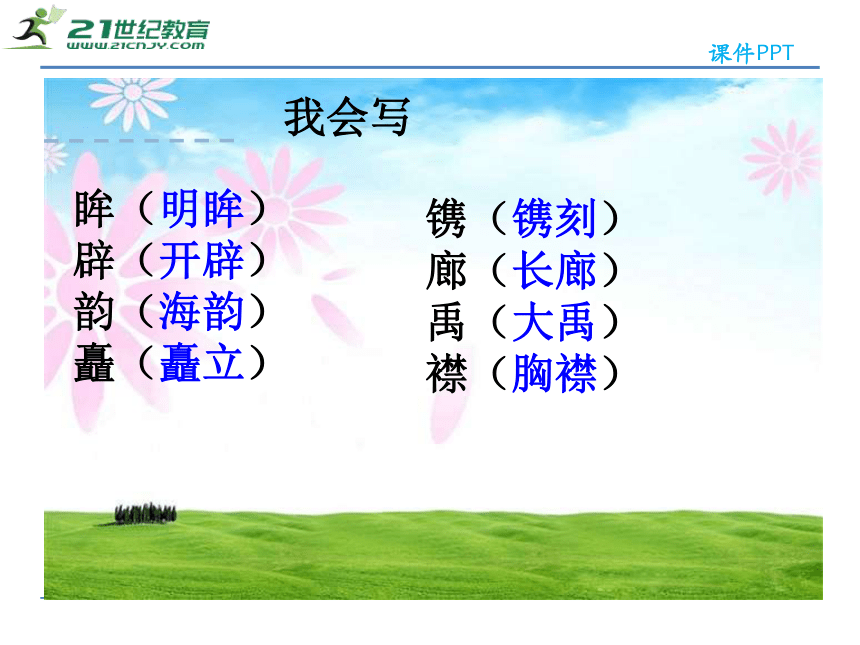 21世纪教育
www.21cnjy.com

课件PPT

我会写

眸（明眸）
辟（开辟）
韵（海韵）
矗（矗立）

镌（镌刻）
廊（长廊）
禹（大禹）
襟（胸襟）